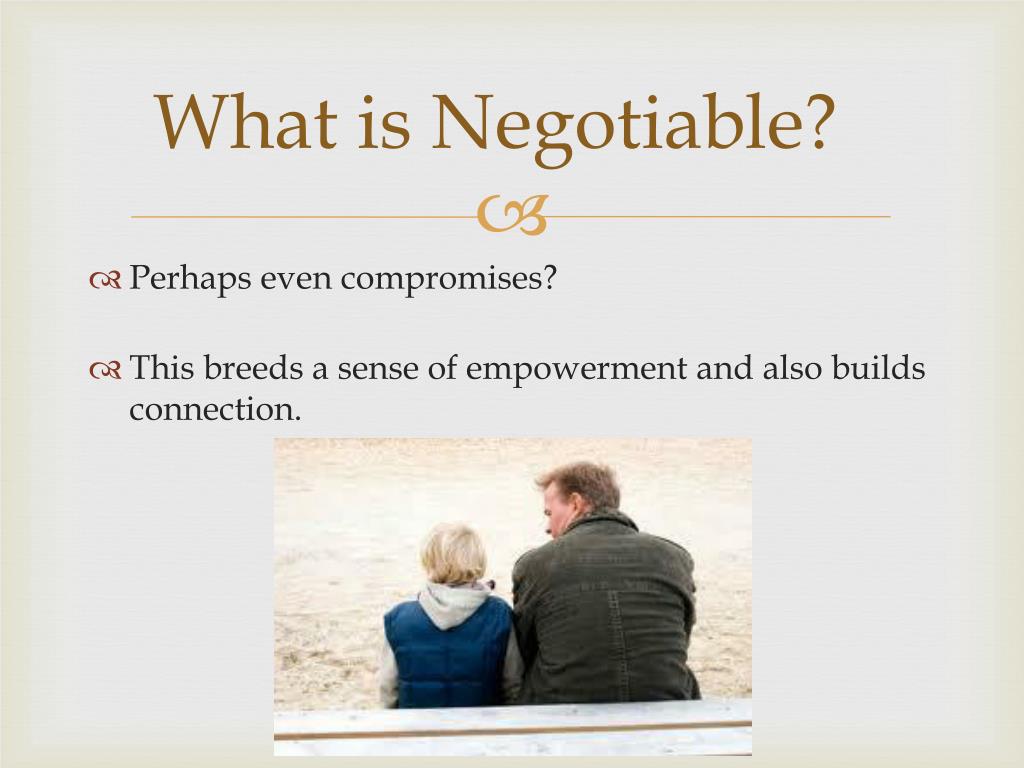 What is Negotiable?

Perhaps even compromises?

This breeds a sense of empowerment and also builds connection.